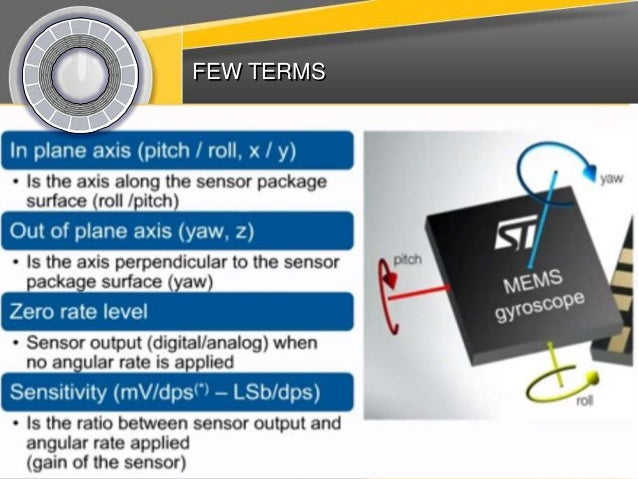 FEW TERMS

In plane axis (pitch / roll, x / y)

• Is the axis along the sensor package surface (roll /pitch)

Out of plane axis (yaw, z)

• Is the axis perpendicular to the sensor package surface (yaw)

Zero rate level

• Sensor output (digital/analog) when no angular rate is applied

Sensitivity (mV/dps$^{(*)}$ – LSb/dps)

• Is the ratio between sensor output and angular rate applied (gain of the sensor)

yaw

pitch

ST

MEMS gyroscope

roll